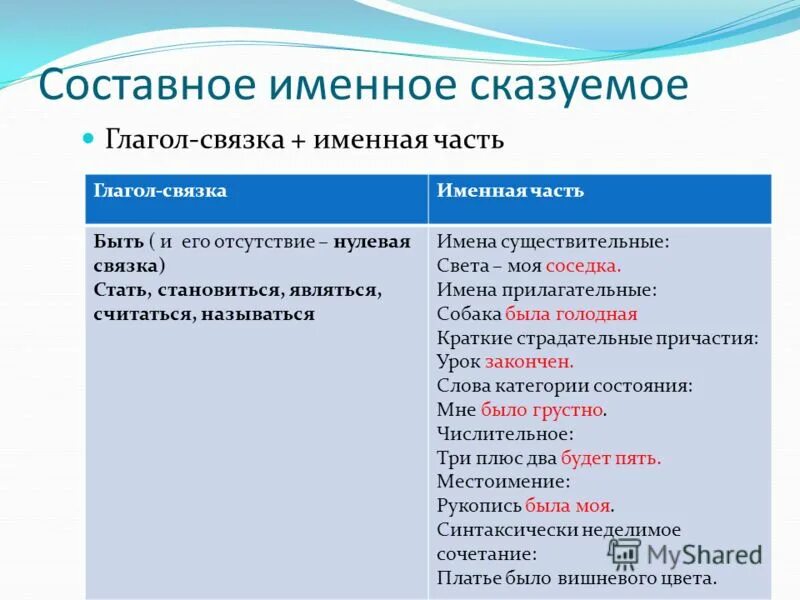 Составное именное сказуемое

Глагол-связка + именная часть

| Глагол-связка | Именная часть |
|---|---|
| Быть ( и его отсутствие – нулевая связка) Стать, становиться, являться, считаться, называться | Имена существительные: Света – моя соседка. Имена прилагательные: Собака была голодная Краткие страдательные причастия: Урок закончен. Слова категории состояния: Мне было грустно. Числительное: Три плюс два будет пять. Местоимение: Рукопись была моя. Синтаксически неделимое сочетание: Платье было вишневого цвета. |

MyShared